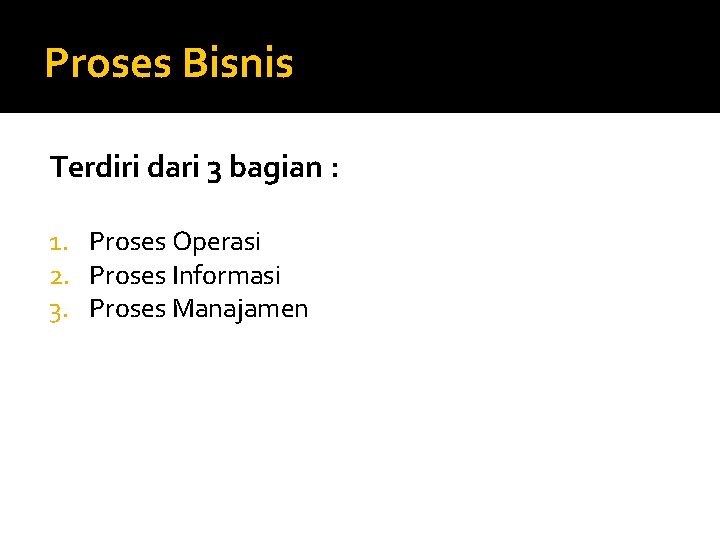 Proses Bisnis

Terdiri dari 3 bagian :

1. Proses Operasi
2. Proses Informasi
3. Proses Manajamen